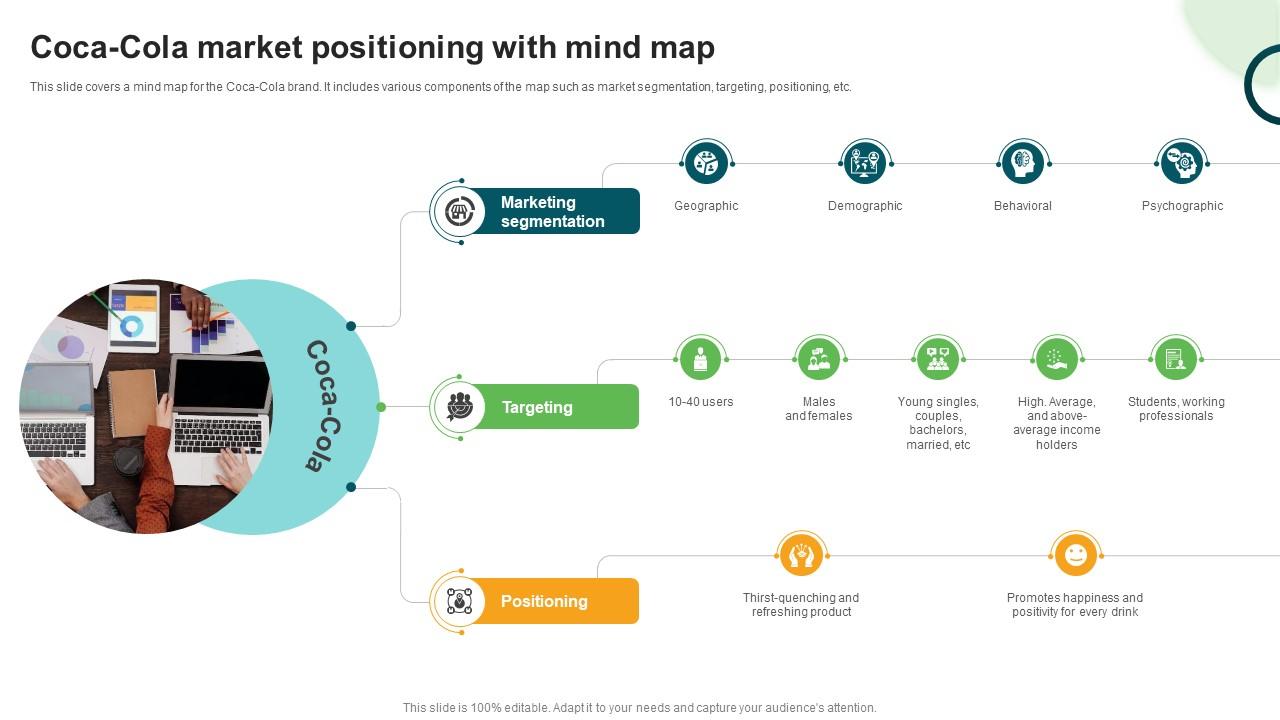 Coca-Cola market positioning with mind map

This slide covers a mind map for the Coca-Cola brand. It includes various components of the map such as market segmentation, targeting, positioning, etc.

Coca-Cola

Marketing segmentation

Geographic

Demographic

Behavioral

Psychographic

Targeting

10-40 users

Males and females

Young singles, couples, bachelors, married, etc

High. Average, and above-average income holders

Students, working professionals

Positioning

Thirst-quenching and refreshing product

Promotes happiness and positivity for every drink

This slide is 100% editable. Adapt it to your needs and capture your audience's attention.